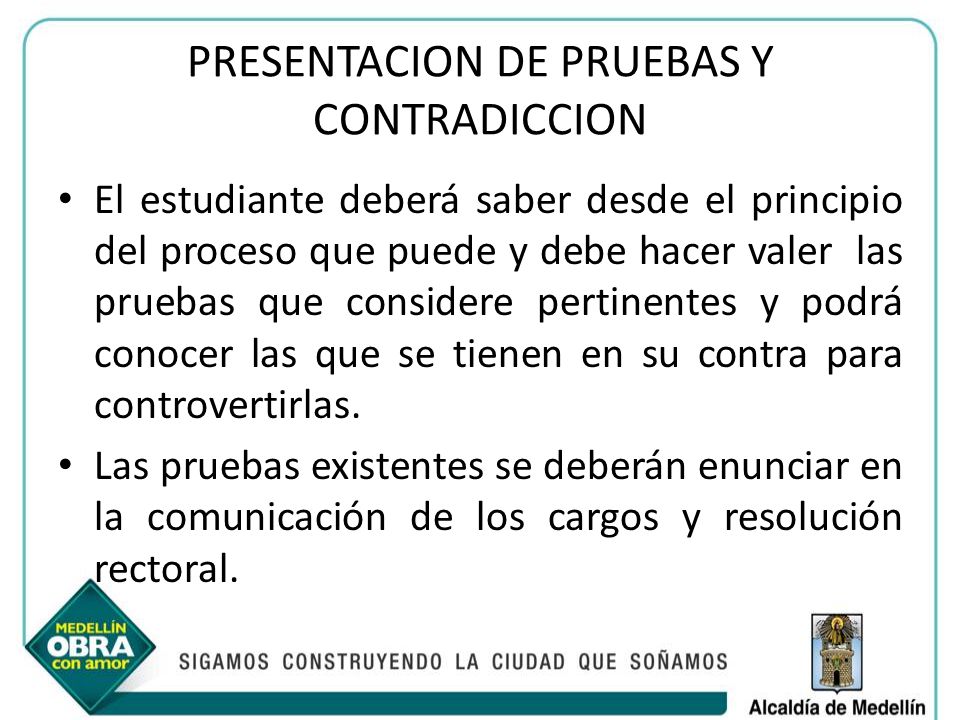 PRESENTACION DE PRUEBAS Y CONTRADICCION

• El estudiante deberá saber desde el principio del proceso que puede y debe hacer valer las pruebas que considere pertinentes y podrá conocer las que se tienen en su contra para controvertirlas.

• Las pruebas existentes se deberán enunciar en la comunicación de los cargos y resolución rectoral.

MEDELLÍN OBRA con amor

SIGAMOS CONSTRUYENDO LA CIUDAD QUE SOÑAMOS

Alcaldía de Medellín